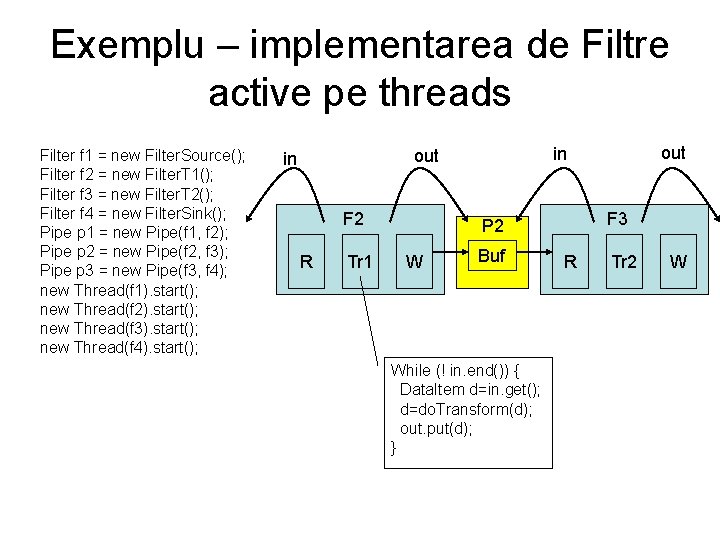 Exemplu – implementarea de Filtre active pe threads

Filter f1 = new FilterSource();
Filter f2 = new FilterT1();
Filter f3 = new FilterT2();
Filter f4 = new FilterSink();
Pipe p1 = new Pipe(f1, f2);
Pipe p2 = new Pipe(f2, f3);
Pipe p3 = new Pipe(f3, f4);
new Thread(f1).start();
new Thread(f2).start();
new Thread(f3).start();
new Thread(f4).start();

in
out
in
out

F2
R
Tr1
W

P2
Buf

F3
R
Tr2
W

While (! in.end()) {
DataItem d=in.get();
d=doTransform(d);
out.put(d);
}